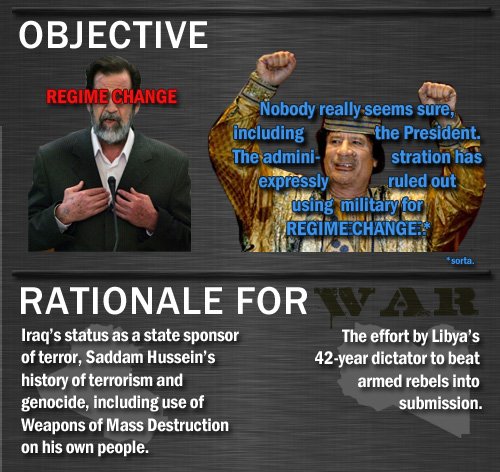 OBJECTIVE

REGIME CHANGE

Nobody really seems sure, including the President. The administration has expressly ruled out using military for REGIME CHANGE.*

*sorta.

RATIONALE FOR WAR

Iraq's status as a state sponsor of terror, Saddam Hussein's history of terrorism and genocide, including use of Weapons of Mass Destruction on his own people.

The effort by Libya's 42-year dictator to beat armed rebels into submission.